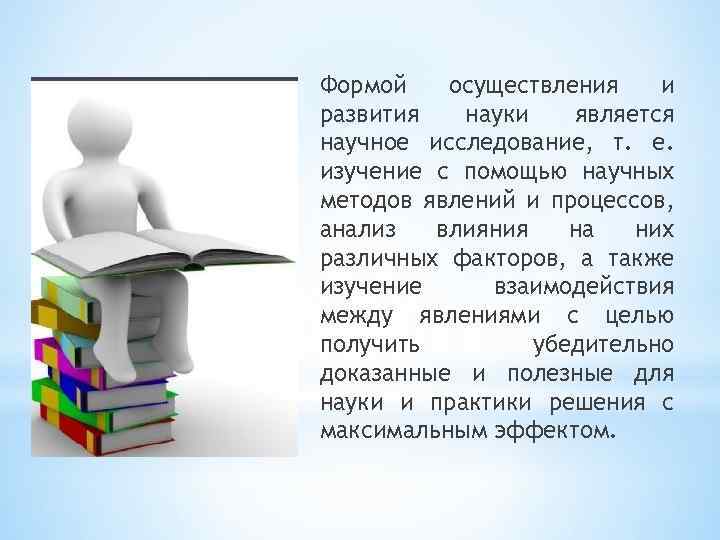 Формой осуществления и развития науки является научное исследование, т. е. изучение с помощью научных методов явлений и процессов, анализ влияния на них различных факторов, а также изучение взаимодействия между явлениями с целью получить убедительно доказанные и полезные для науки и практики решения с максимальным эффектом.